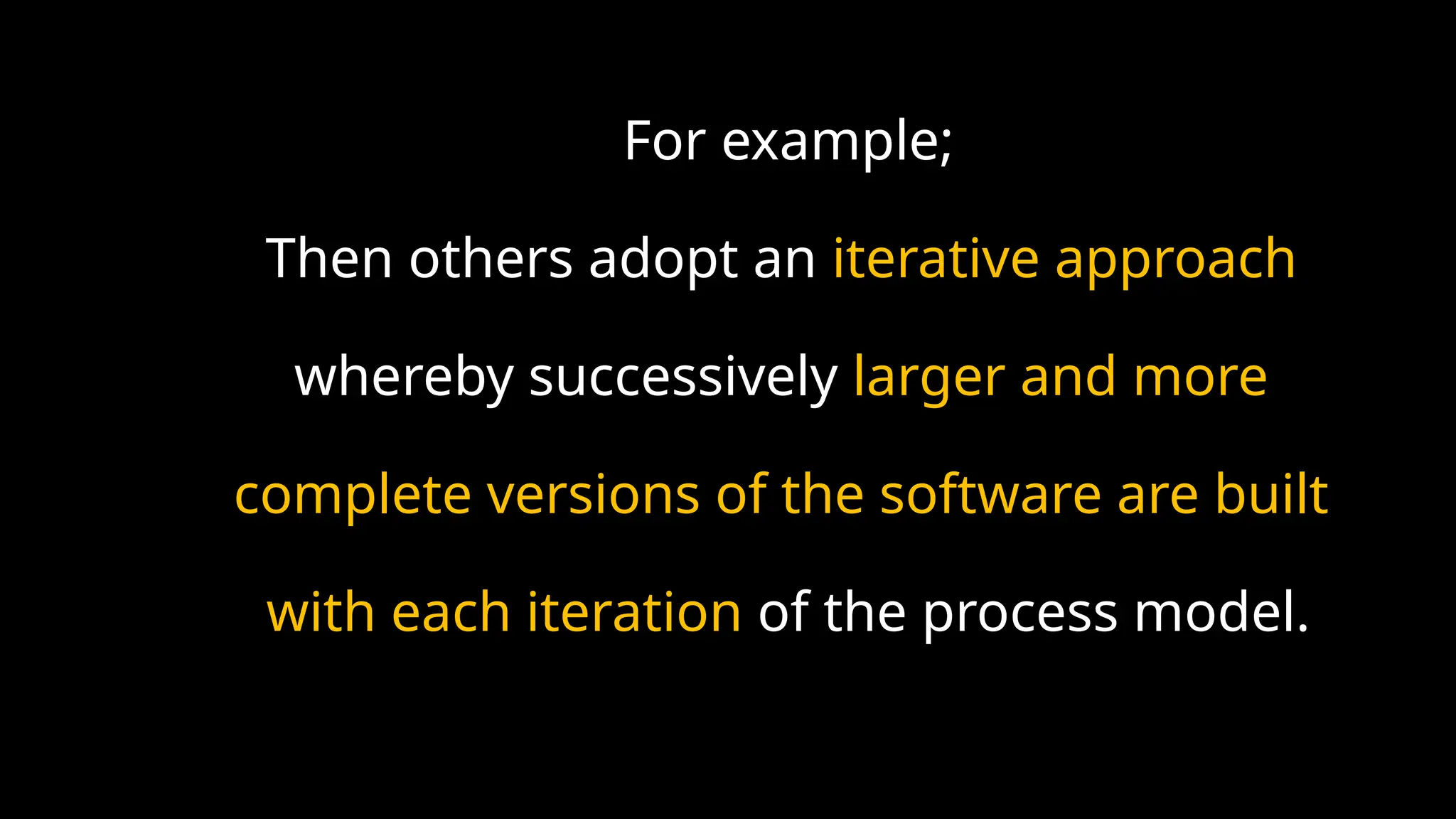 For example;

Then others adopt an iterative approach whereby successively larger and more complete versions of the software are built with each iteration of the process model.